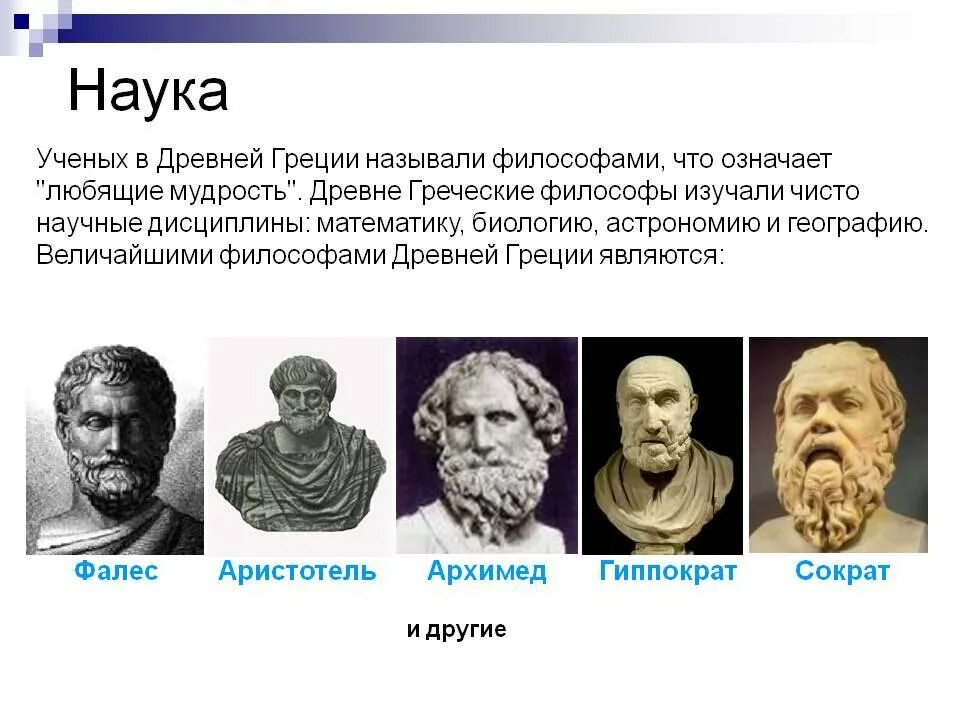 Наука

Ученых в Древней Греции называли философами, что означает "любящие мудрость". Древне Греческие философы изучали чисто научные дисциплины: математику, биологию, астрономию и географию. Величайшими философами Древней Греции являются:

Фалес Аристотель Архимед Гиппократ Сократ

и другие